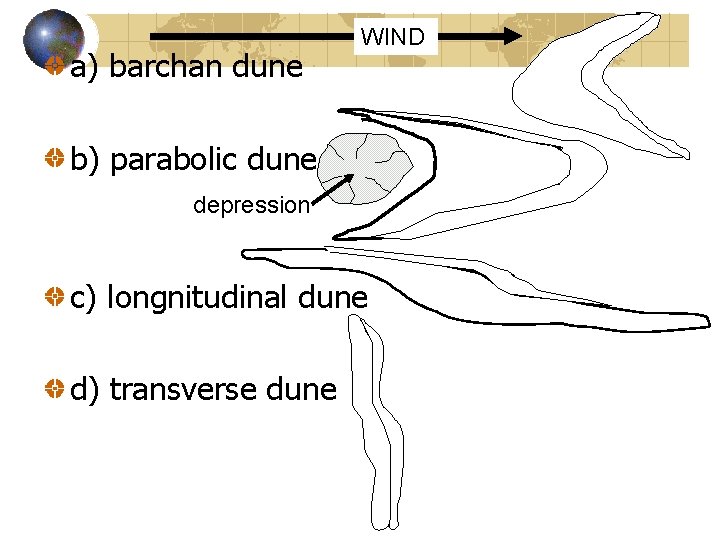 WIND

a) barchan dune

b) parabolic dune

depression

c) longnitudinal dune

d) transverse dune